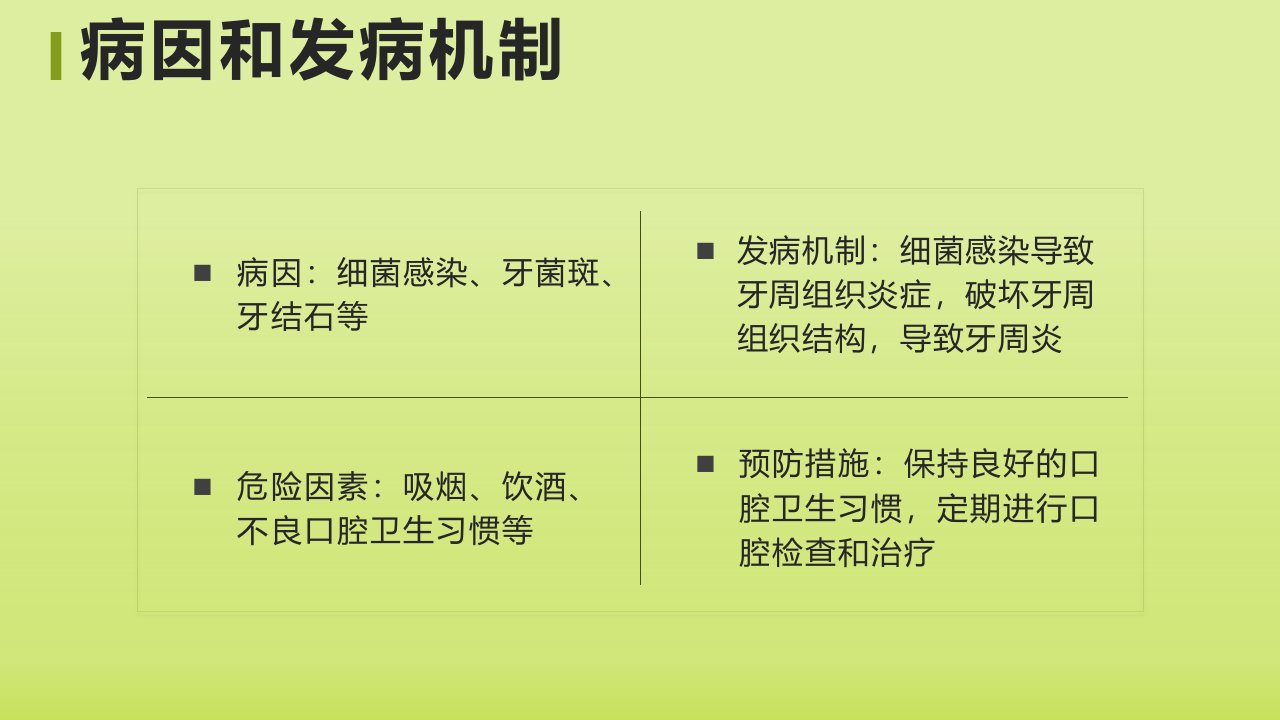 病因和发病机制

■ 病因：细菌感染、牙菌斑、牙结石等

■ 发病机制：细菌感染导致牙周组织炎症，破坏牙周组织结构，导致牙周炎

■ 危险因素：吸烟、饮酒、不良口腔卫生习惯等

■ 预防措施：保持良好的口腔卫生习惯，定期进行口腔检查和治疗